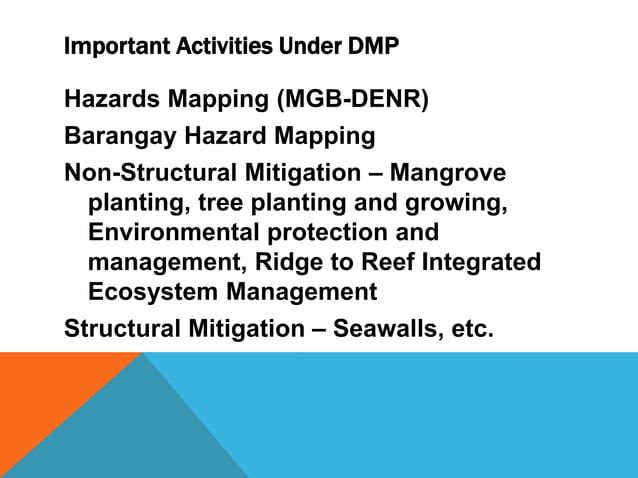 Important Activities Under DMP

Hazards Mapping (MGB-DENR)

Barangay Hazard Mapping

Non-Structural Mitigation – Mangrove planting, tree planting and growing, Environmental protection and management, Ridge to Reef Integrated Ecosystem Management

Structural Mitigation – Seawalls, etc.